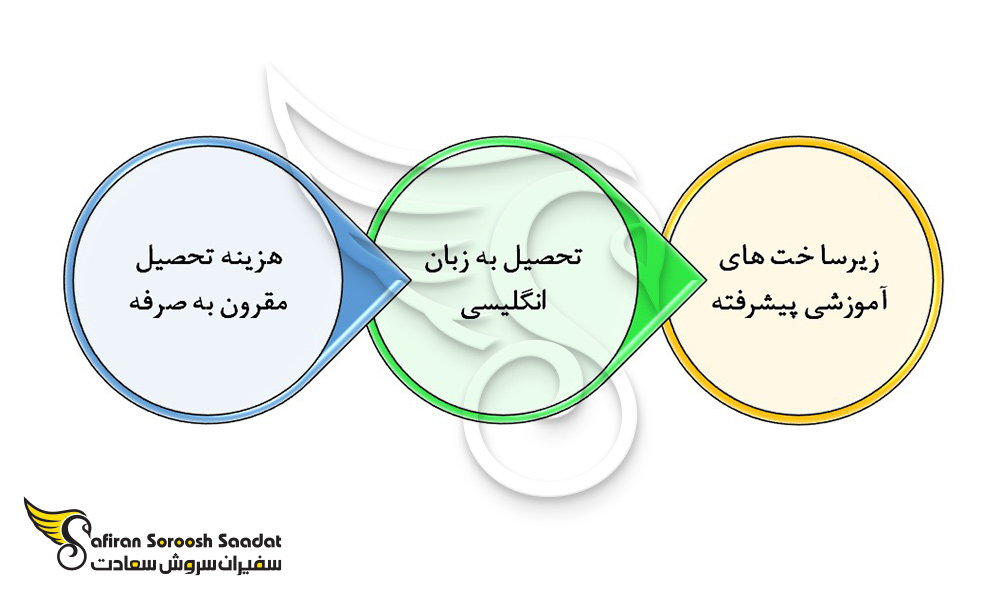 زیرساخت های آموزشی پیشرفته

تحصیل به زبان انگلیسی

هزینه تحصیل مقرون به صرفه

Safiran Soroosh Saadat
سفیران سروش سعادت